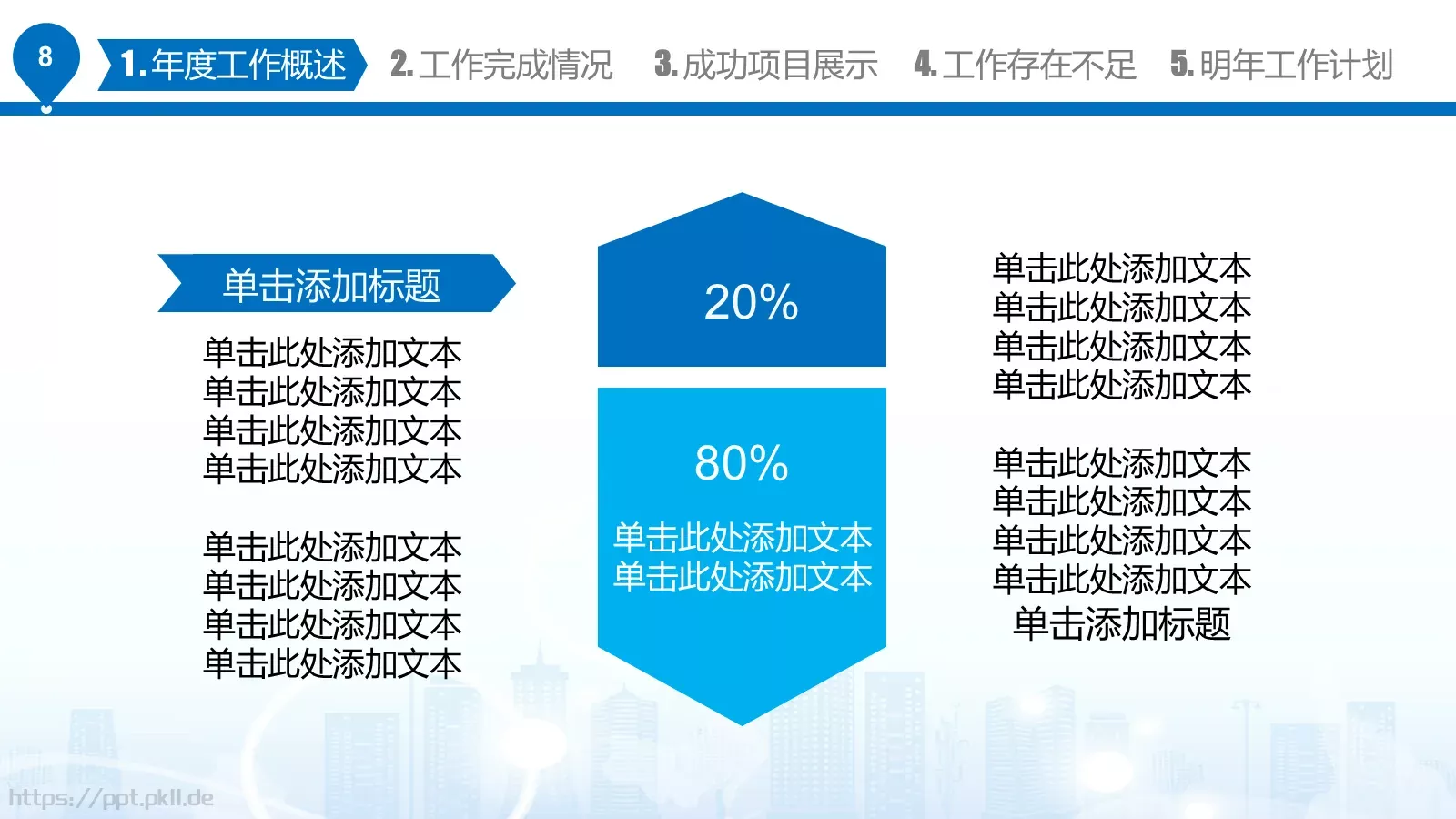 8

1. 年度工作概述　2. 工作完成情况　3. 成功项目展示　4. 工作存在不足　5. 明年工作计划

单击添加标题

单击此处添加文本
单击此处添加文本
单击此处添加文本
单击此处添加文本

单击此处添加文本
单击此处添加文本
单击此处添加文本
单击此处添加文本

20%

80%

单击此处添加文本
单击此处添加文本

单击此处添加文本
单击此处添加文本
单击此处添加文本
单击此处添加文本

单击此处添加文本
单击此处添加文本
单击此处添加文本
单击此处添加文本
单击添加标题

https://ppt.pkll.de